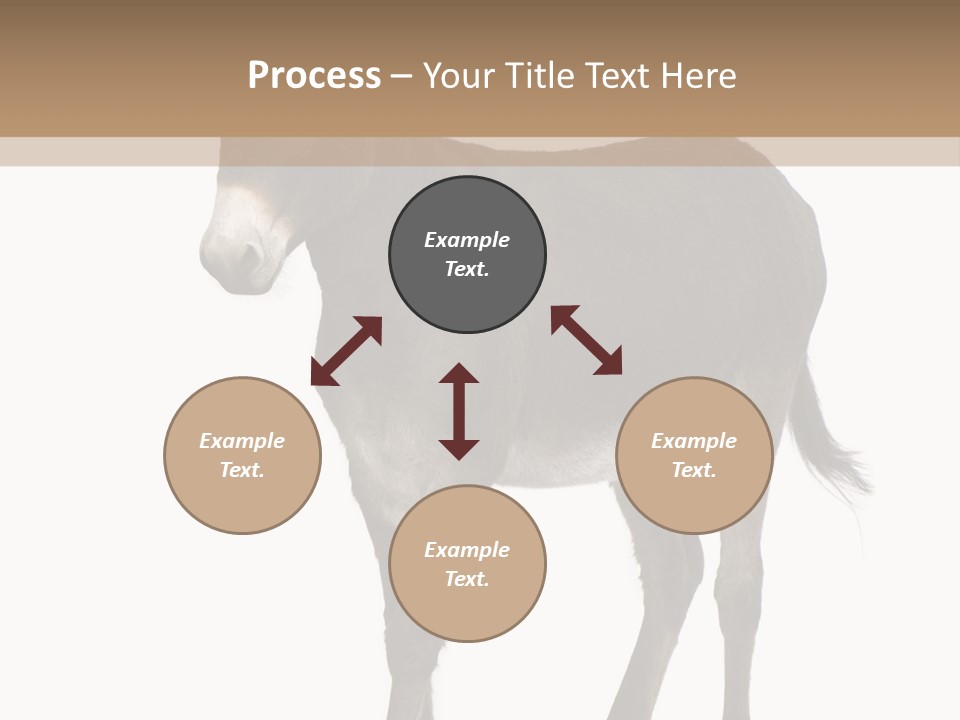 Process – Your Title Text Here

Example Text.

Example Text.

Example Text.

Example Text.